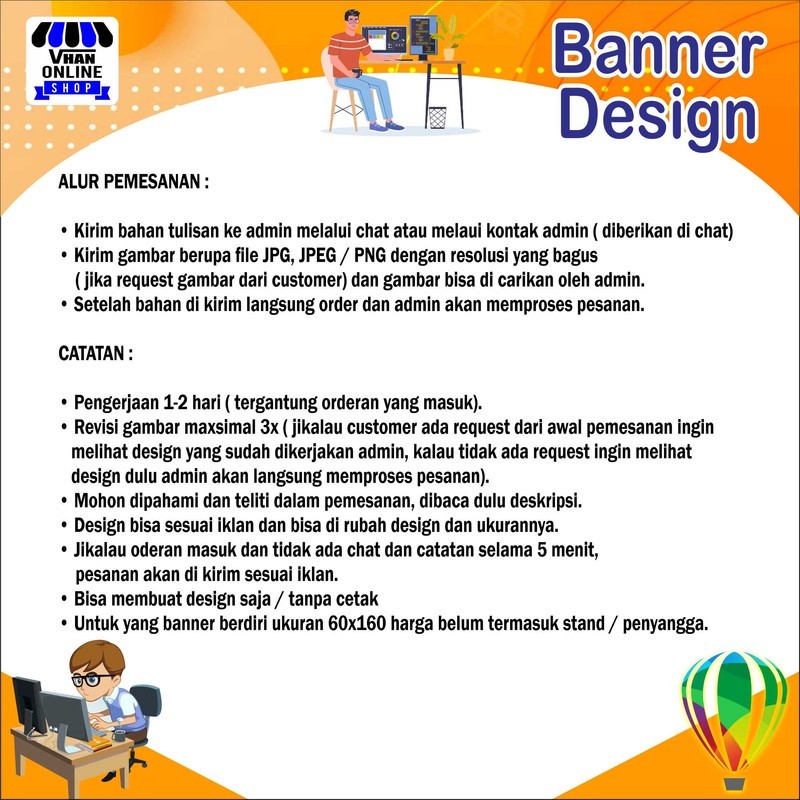 VHAN ONLINE SHOP

Banner Design

ALUR PEMESANAN :

• Kirim bahan tulisan ke admin melalui chat atau melaui kontak admin ( diberikan di chat)
• Kirim gambar berupa file JPG, JPEG / PNG dengan resolusi yang bagus ( jika request gambar dari customer) dan gambar bisa di carikan oleh admin.
• Setelah bahan di kirim langsung order dan admin akan memproses pesanan.

CATATAN :

• Pengerjaan 1-2 hari ( tergantung orderan yang masuk).
• Revisi gambar maxsimal 3x ( jikalau customer ada request dari awal pemesanan ingin melihat design yang sudah dikerjakan admin, kalau tidak ada request ingin melihat design dulu admin akan langsung memproses pesanan).
• Mohon dipahami dan teliti dalam pemesanan, dibaca dulu deskripsi.
• Design bisa sesuai iklan dan bisa di rubah design dan ukurannya.
• Jikalau oderan masuk dan tidak ada chat dan catatan selama 5 menit, pesanan akan di kirim sesuai iklan.
• Bisa membuat design saja / tanpa cetak
• Untuk yang banner berdiri ukuran 60x160 harga belum termasuk stand / penyangga.